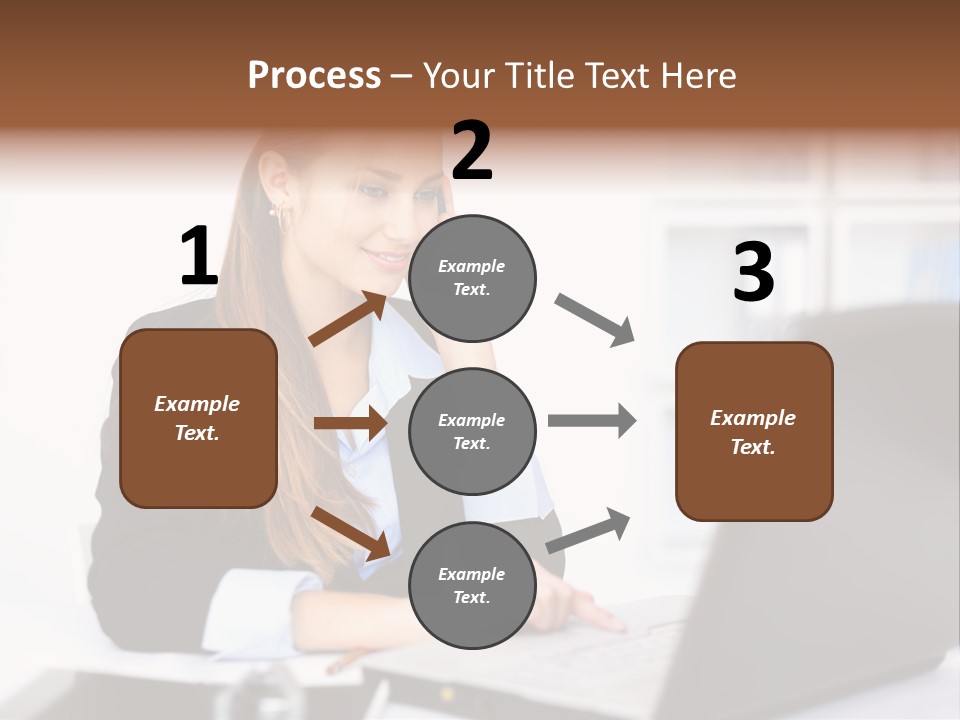 Process – Your Title Text Here

1

Example Text.

2

Example Text.

Example Text.

Example Text.

3

Example Text.